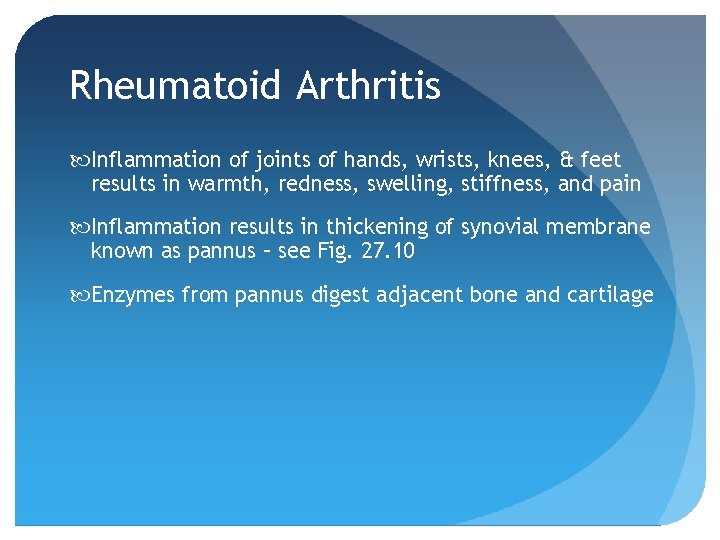 Rheumatoid Arthritis

Inflammation of joints of hands, wrists, knees, & feet results in warmth, redness, swelling, stiffness, and pain

Inflammation results in thickening of synovial membrane known as pannus – see Fig. 27.10

Enzymes from pannus digest adjacent bone and cartilage